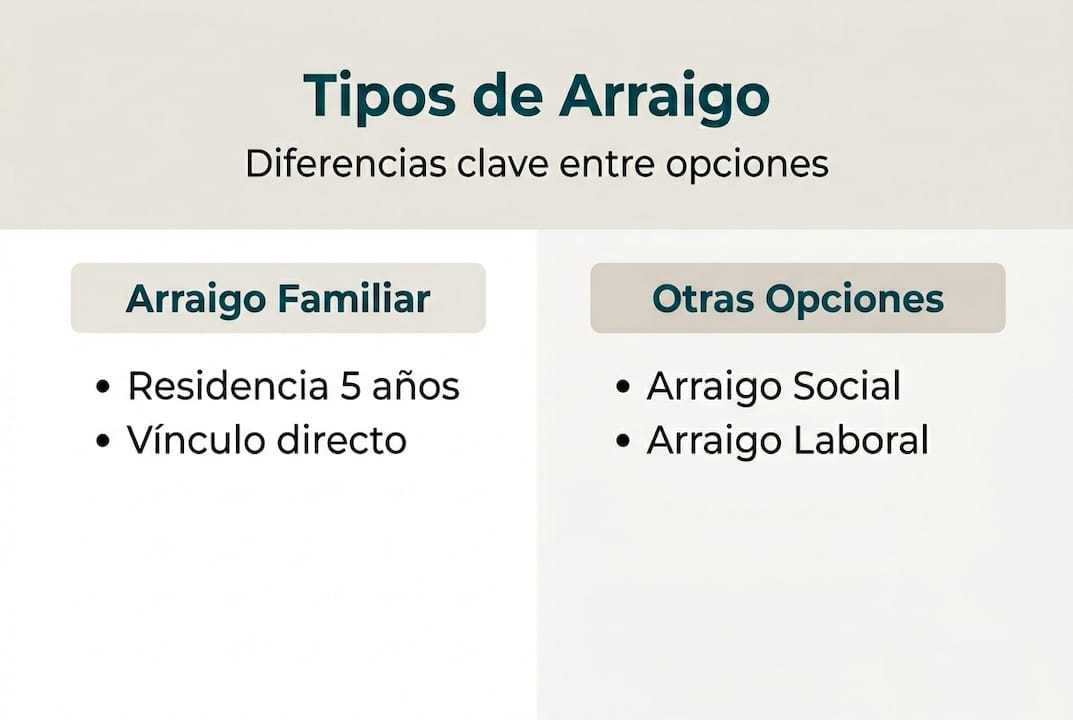 Tipos de Arraigo
Diferencias clave entre opciones

Arraigo Familiar
• Residencia 5 años
• Vínculo directo

Otras Opciones
• Arraigo Social
• Arraigo Laboral